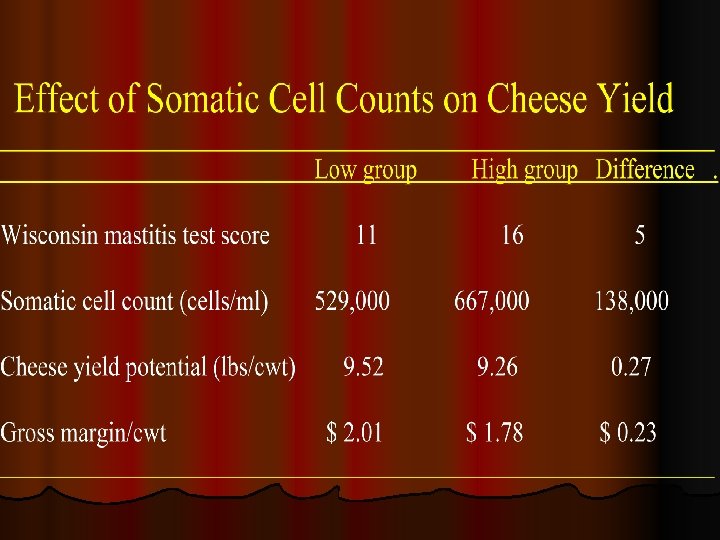 Effect of Somatic Cell Counts on Cheese Yield

| | Low group | High group | Difference . |
|---|---|---|---|
| Wisconsin mastitis test score | 11 | 16 | 5 |
| Somatic cell count (cells/ml) | 529,000 | 667,000 | 138,000 |
| Cheese yield potential (lbs/cwt) | 9.52 | 9.26 | 0.27 |
| Gross margin/cwt | \$ 2.01 | \$ 1.78 | \$ 0.23 |